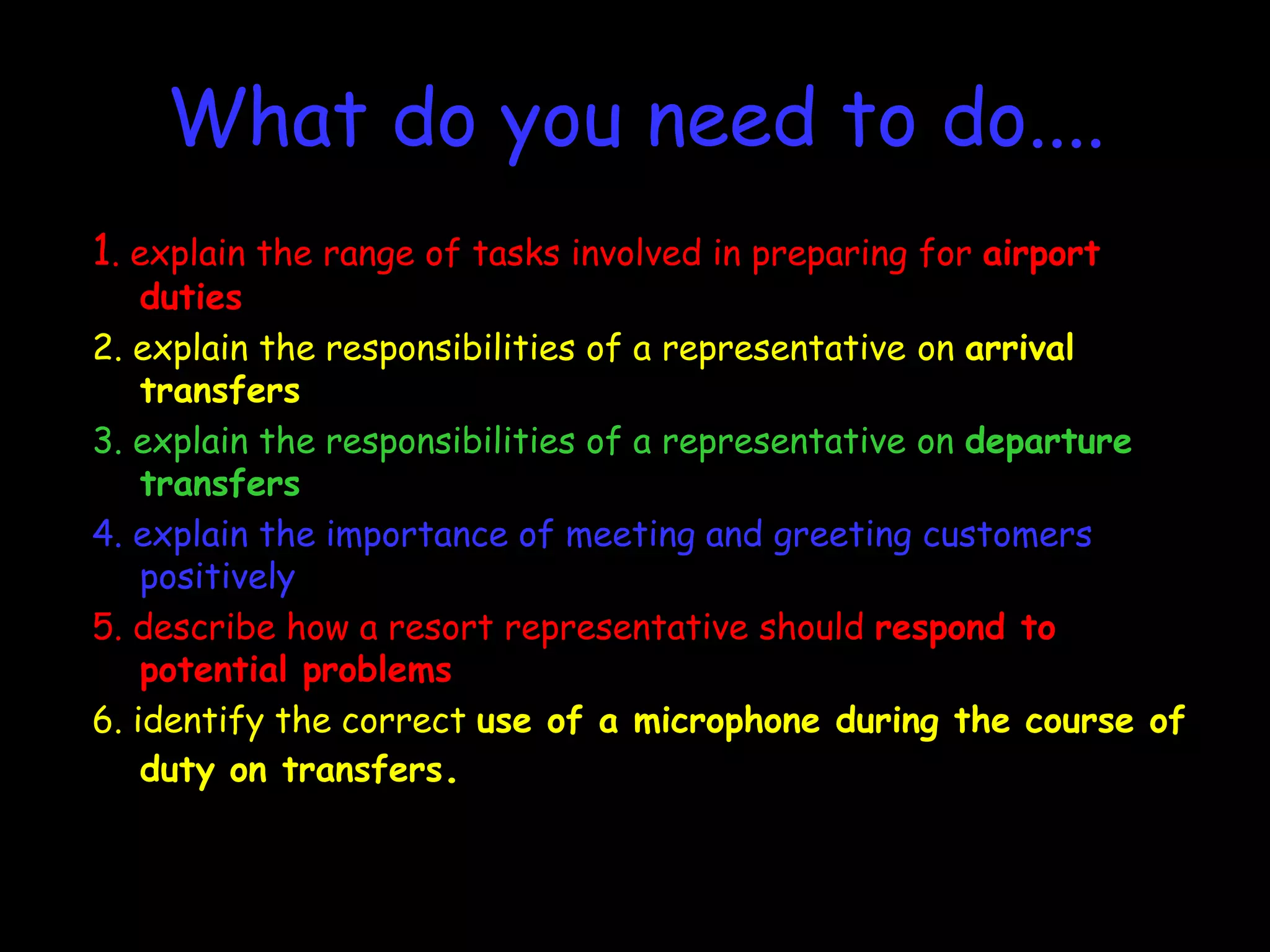 What do you need to do....

1. explain the range of tasks involved in preparing for airport duties
2. explain the responsibilities of a representative on arrival transfers
3. explain the responsibilities of a representative on departure transfers
4. explain the importance of meeting and greeting customers positively
5. describe how a resort representative should respond to potential problems
6. identify the correct use of a microphone during the course of duty on transfers.